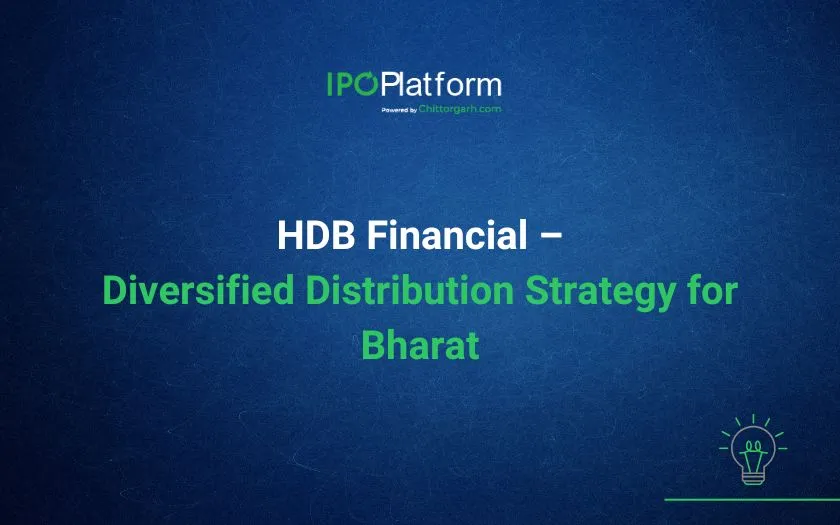 IPOPlatform
Powered by Chittorgarh.com

HDB Financial – Diversified Distribution Strategy for Bharat